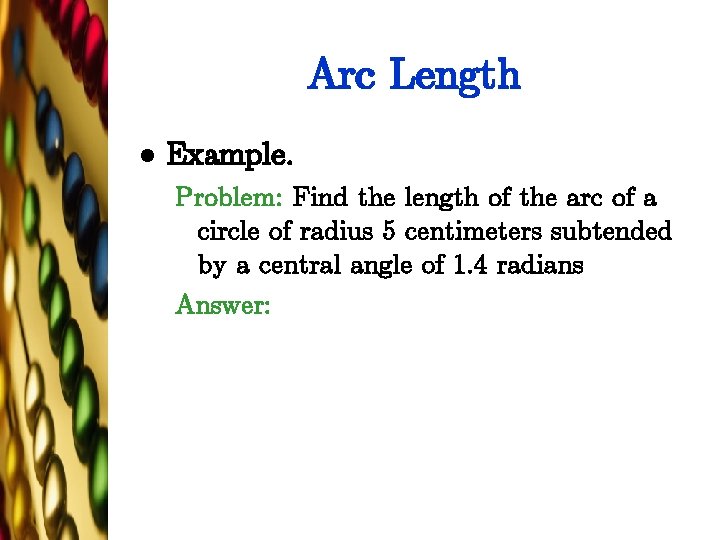 Arc Length

• Example.

Problem: Find the length of the arc of a circle of radius 5 centimeters subtended by a central angle of 1.4 radians

Answer: